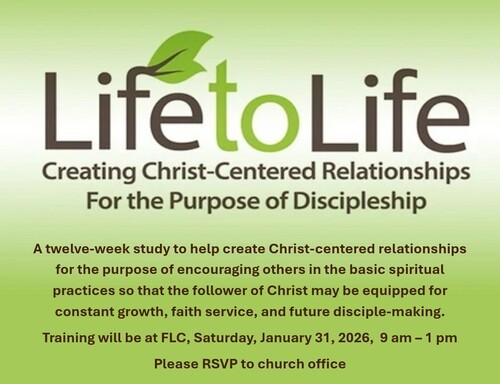 LifetoLife
Creating Christ-Centered Relationships
For the Purpose of Discipleship

A twelve-week study to help create Christ-centered relationships for the purpose of encouraging others in the basic spiritual practices so that the follower of Christ may be equipped for constant growth, faith service, and future disciple-making.

Training will be at FLC, Saturday, January 31, 2026, 9 am – 1 pm

Please RSVP to church office